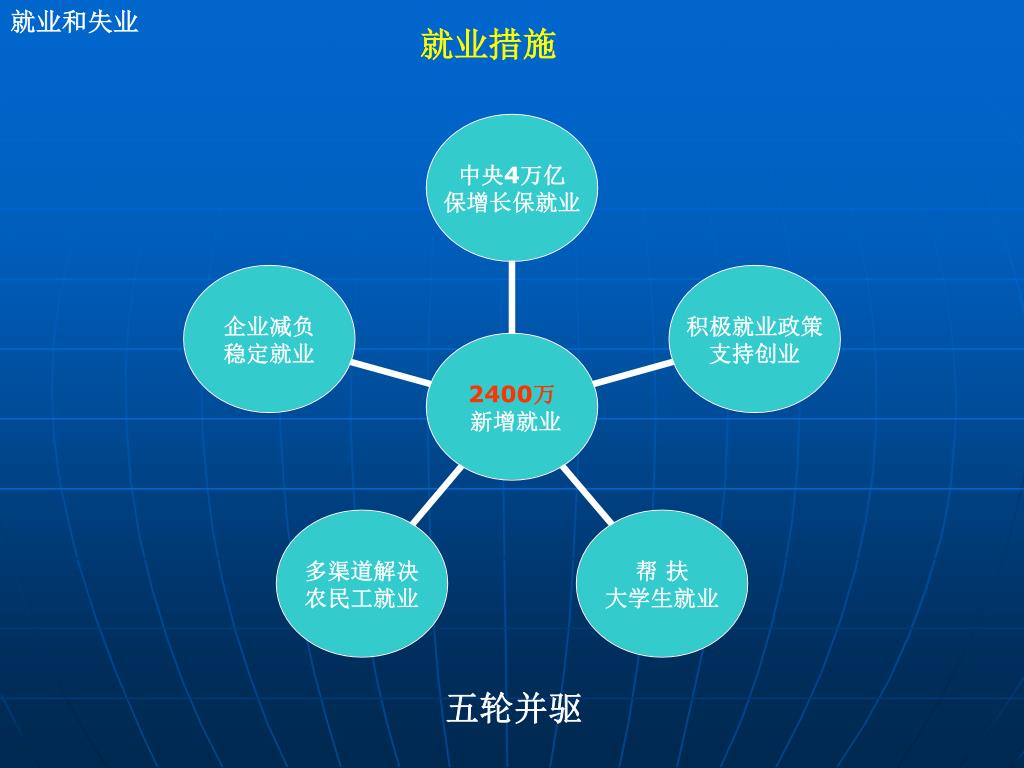 就业和失业

就业措施

中央4万亿
保增长保就业

企业减负
稳定就业

积极就业政策
支持创业

2400万
新增就业

多渠道解决
农民工就业

帮 扶
大学生就业

五轮并驱